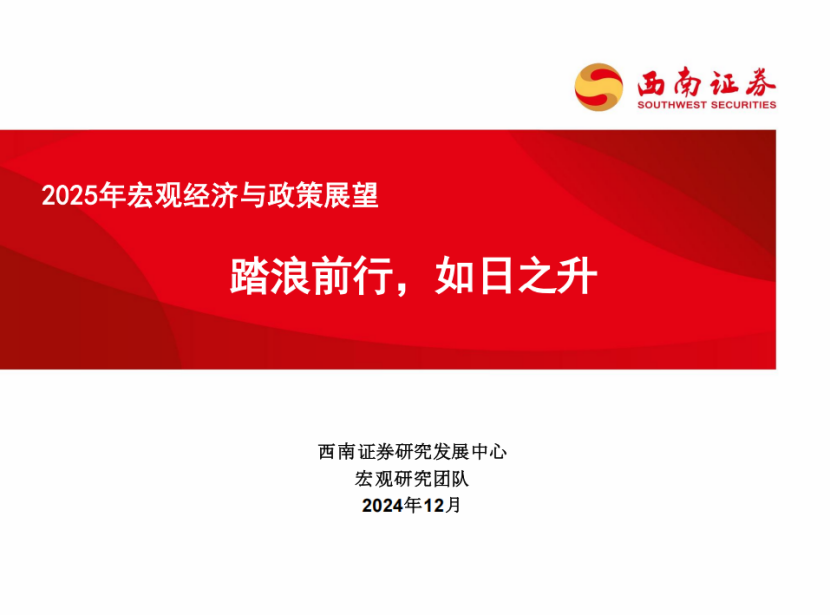 西南证券
SOUTHWEST SECURITIES

2025年宏观经济与政策展望

踏浪前行，如日之升

西南证券研究发展中心
宏观研究团队
2024年12月